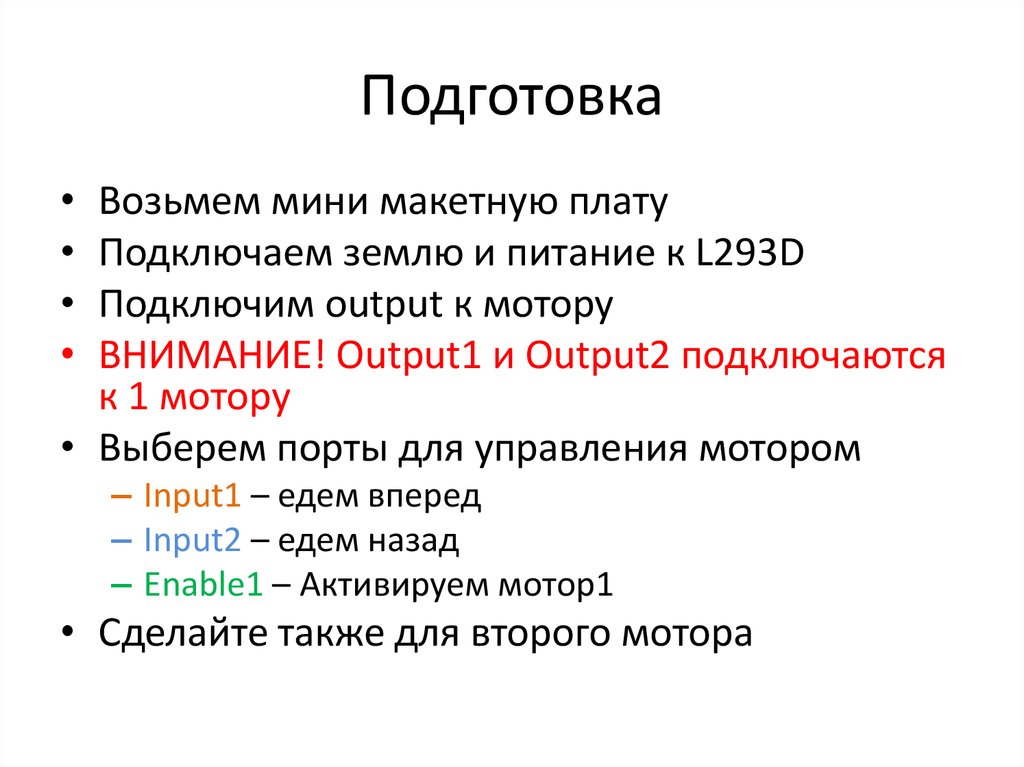 Подготовка

• Возьмем мини макетную плату
• Подключаем землю и питание к L293D
• Подключим output к мотору
• ВНИМАНИЕ! Output1 и Output2 подключаются к 1 мотору
• Выберем порты для управления мотором
  – Input1 – едем вперед
  – Input2 – едем назад
  – Enable1 – Активируем мотор1
• Сделайте также для второго мотора